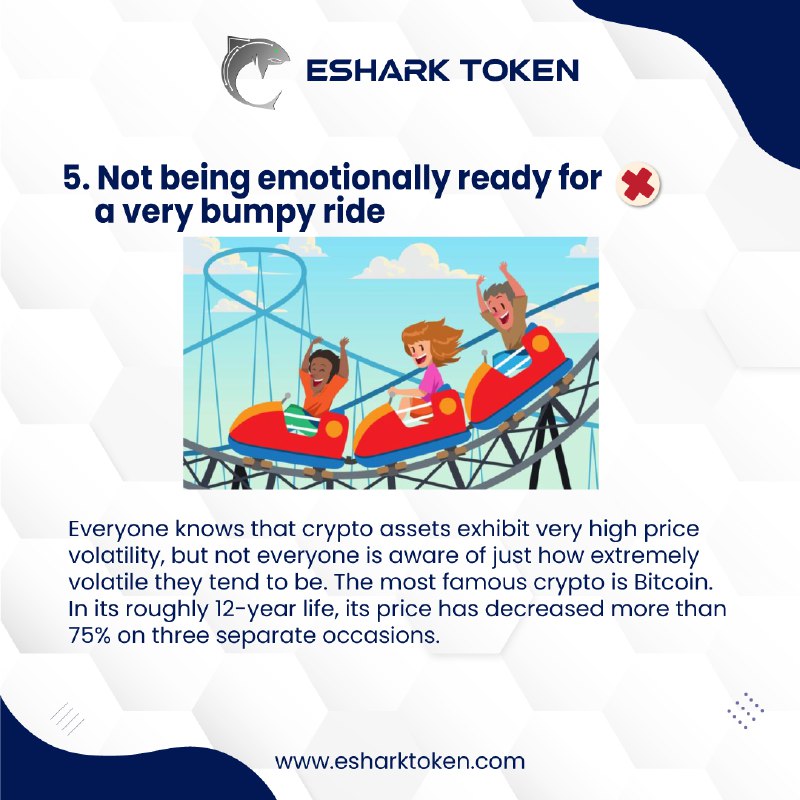 ESHARK TOKEN

5. Not being emotionally ready for a very bumpy ride

Everyone knows that crypto assets exhibit very high price volatility, but not everyone is aware of just how extremely volatile they tend to be. The most famous crypto is Bitcoin. In its roughly 12-year life, its price has decreased more than 75% on three separate occasions.

www.esharktoken.com